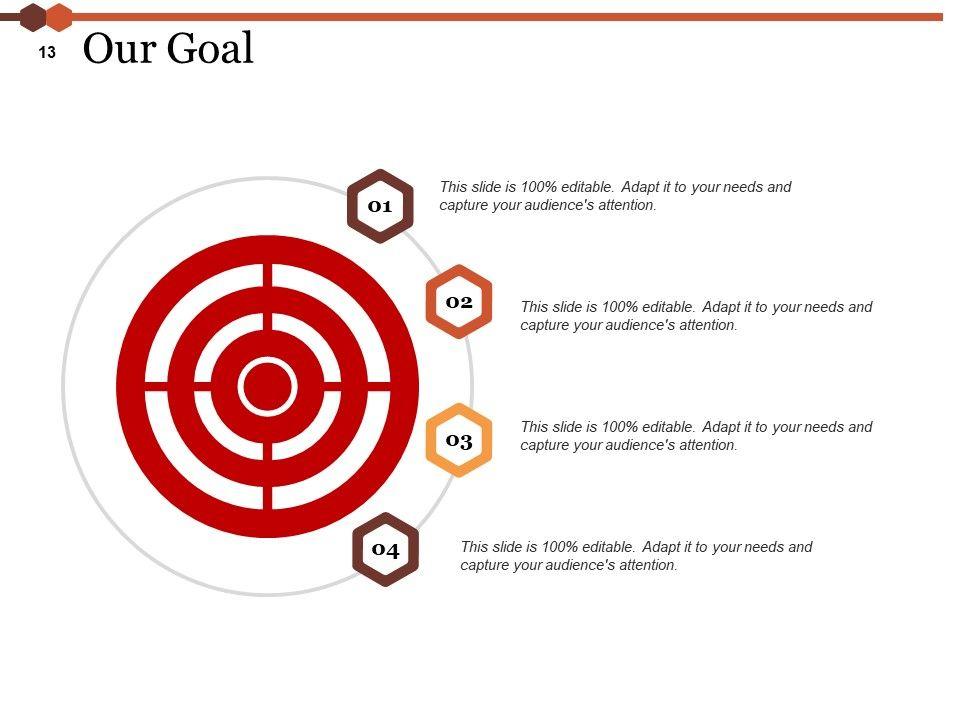 13 Our Goal

01

This slide is 100% editable. Adapt it to your needs and capture your audience's attention.

02

This slide is 100% editable. Adapt it to your needs and capture your audience's attention.

03

This slide is 100% editable. Adapt it to your needs and capture your audience's attention.

04

This slide is 100% editable. Adapt it to your needs and capture your audience's attention.